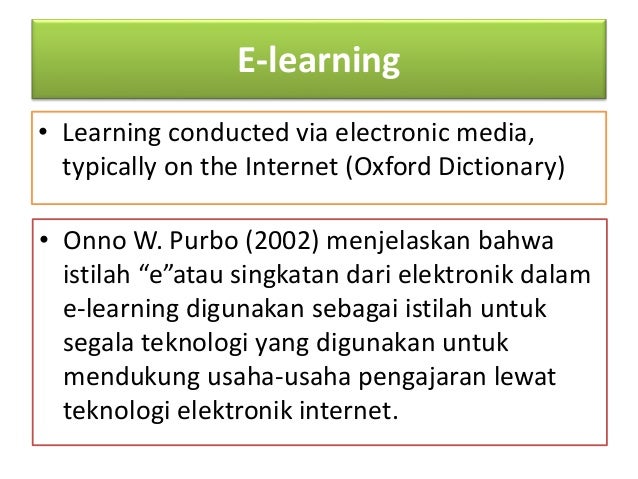 E-learning

• Learning conducted via electronic media, typically on the Internet (Oxford Dictionary)

• Onno W. Purbo (2002) menjelaskan bahwa istilah “e”atau singkatan dari elektronik dalam e-learning digunakan sebagai istilah untuk segala teknologi yang digunakan untuk mendukung usaha-usaha pengajaran lewat teknologi elektronik internet.